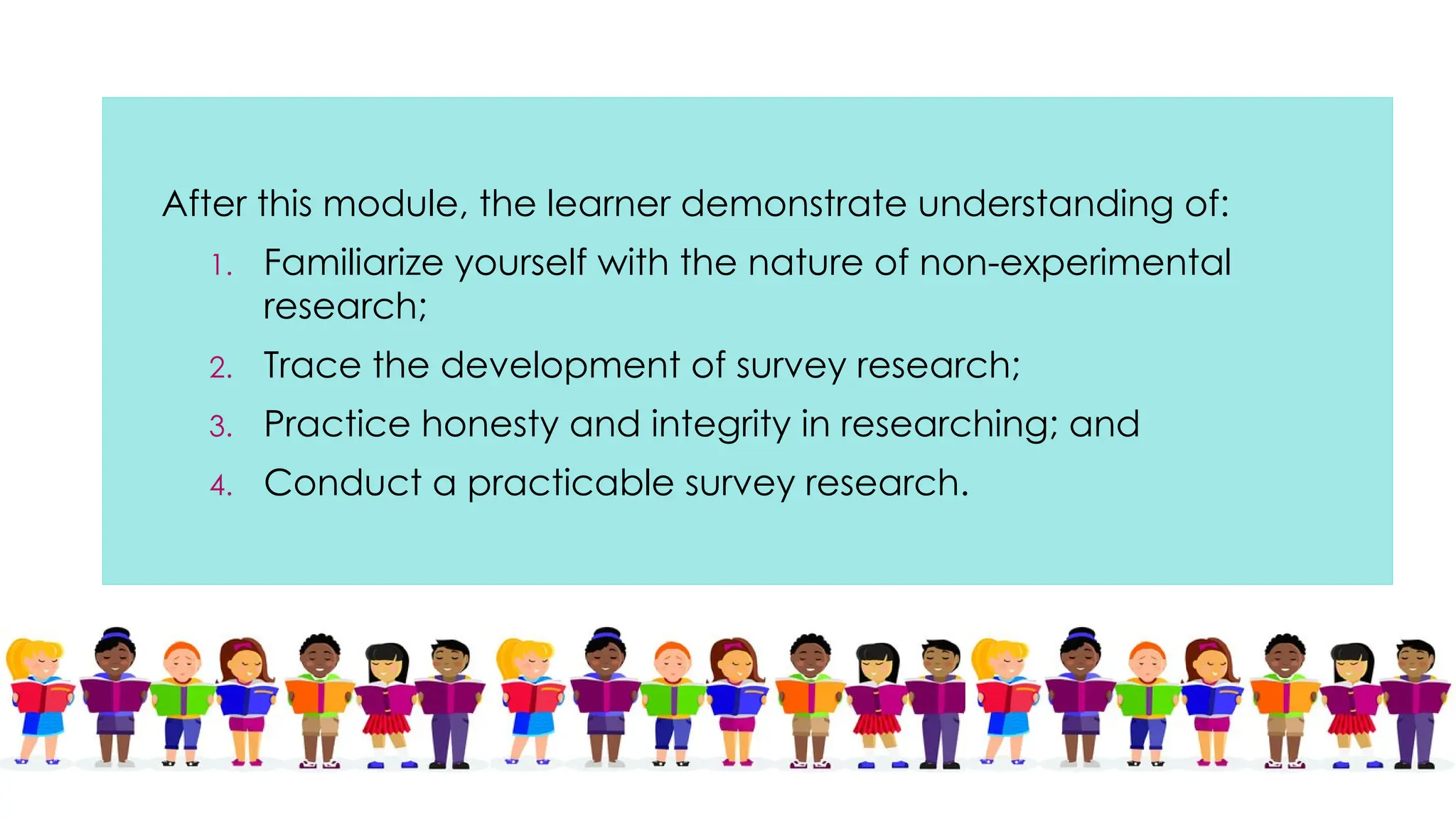 After this module, the learner demonstrate understanding of:

1. Familiarize yourself with the nature of non-experimental research;
2. Trace the development of survey research;
3. Practice honesty and integrity in researching; and
4. Conduct a practicable survey research.